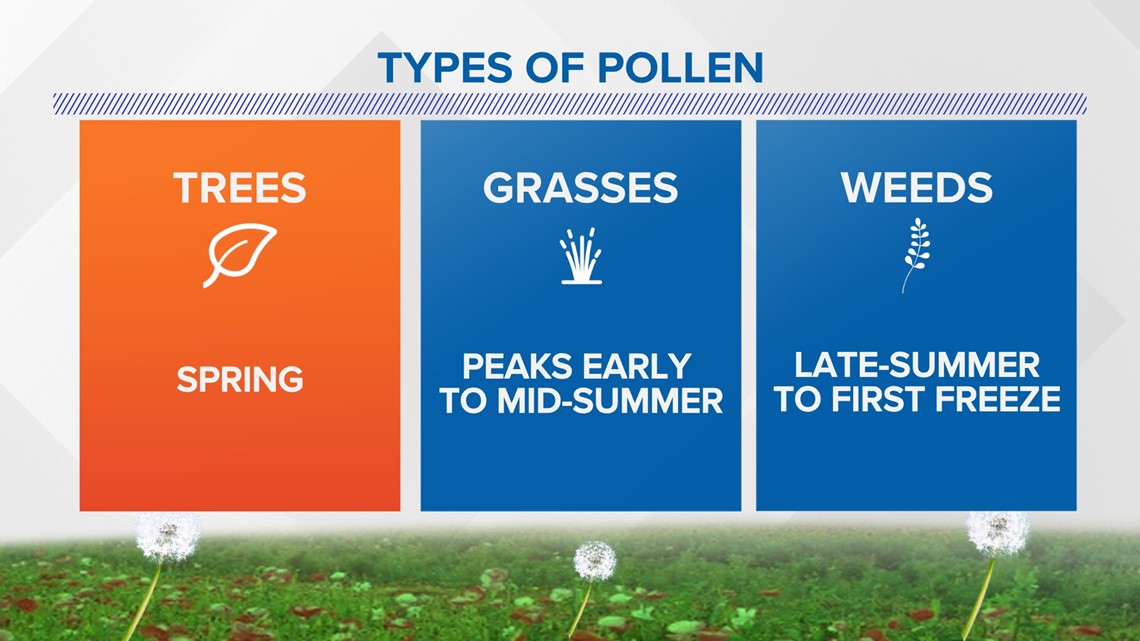 TYPES OF POLLEN

TREES

SPRING

GRASSES

PEAKS EARLY TO MID-SUMMER

WEEDS

LATE-SUMMER TO FIRST FREEZE